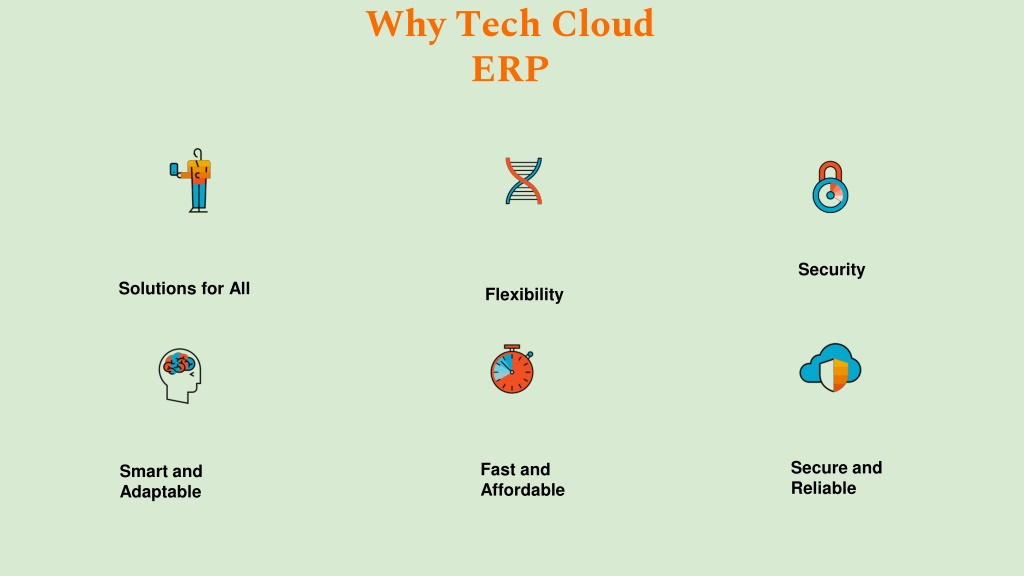 Why Tech Cloud ERP

Solutions for All

Flexibility

Security

Smart and Adaptable

Fast and Affordable

Secure and Reliable